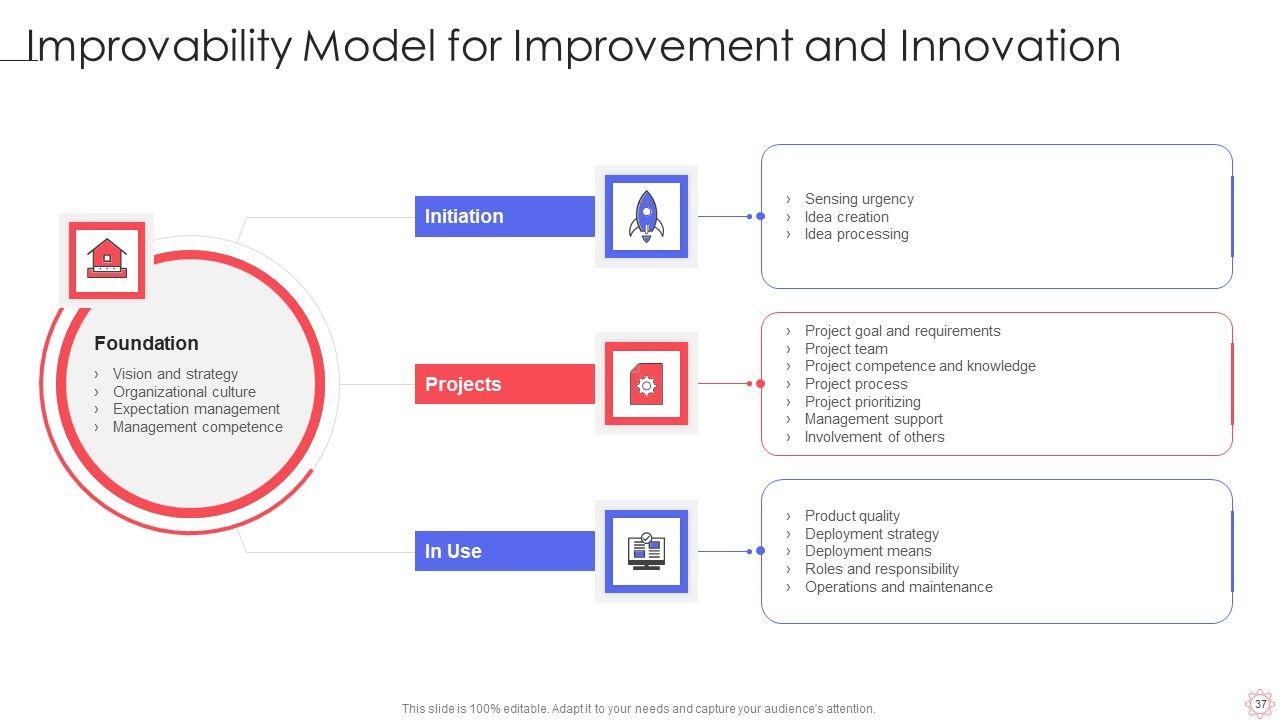 Improvability Model for Improvement and Innovation

Foundation
› Vision and strategy
› Organizational culture
› Expectation management
› Management competence

Initiation

› Sensing urgency
› Idea creation
› Idea processing

Projects

› Project goal and requirements
› Project team
› Project competence and knowledge
› Project process
› Project prioritizing
› Management support
› Involvement of others

In Use

› Product quality
› Deployment strategy
› Deployment means
› Roles and responsibility
› Operations and maintenance

This slide is 100% editable. Adapt it to your needs and capture your audience's attention.

37